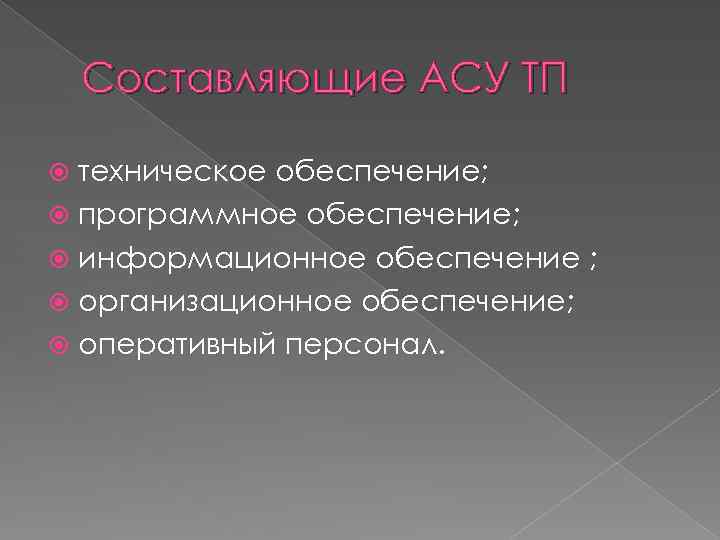 Составляющие АСУ ТП

техническое обеспечение;
программное обеспечение;
информационное обеспечение ;
организационное обеспечение;
оперативный персонал.